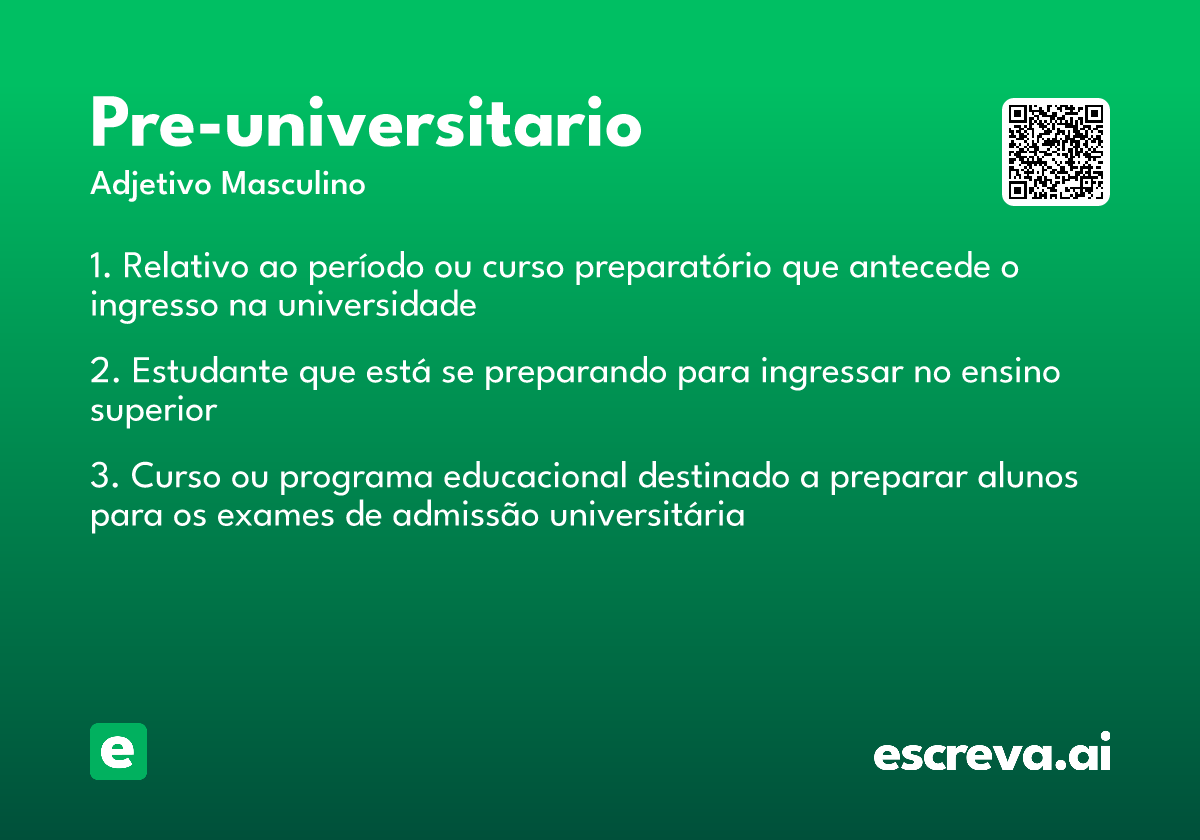 Pre-universitario
Adjetivo Masculino

1. Relativo ao período ou curso preparatório que antecede o ingresso na universidade

2. Estudante que está se preparando para ingressar no ensino superior

3. Curso ou programa educacional destinado a preparar alunos para os exames de admissão universitária

e

escreva.ai